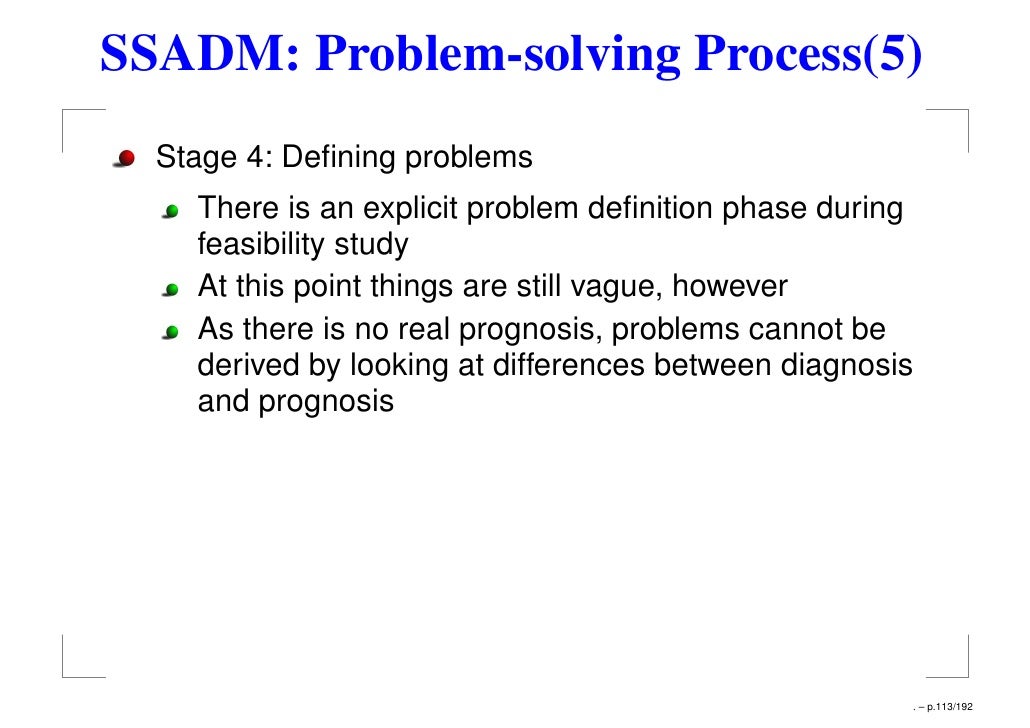 SSADM: Problem-solving Process(5)

Stage 4: Defining problems

There is an explicit problem definition phase during feasibility study

At this point things are still vague, however

As there is no real prognosis, problems cannot be derived by looking at differences between diagnosis and prognosis

. – p.113/192